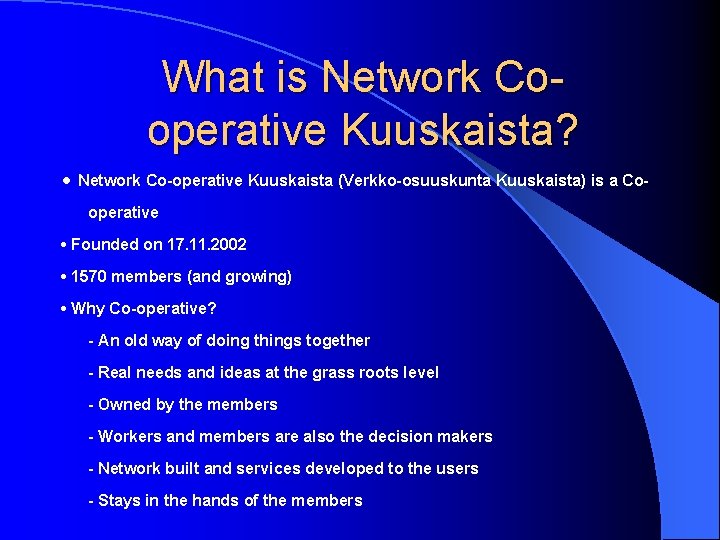 What is Network Co-operative Kuuskaista?

• Network Co-operative Kuuskaista (Verkko-osuuskunta Kuuskaista) is a Co-operative

• Founded on 17.11.2002

• 1570 members (and growing)

• Why Co-operative?

- An old way of doing things together

- Real needs and ideas at the grass roots level

- Owned by the members

- Workers and members are also the decision makers

- Network built and services developed to the users

- Stays in the hands of the members